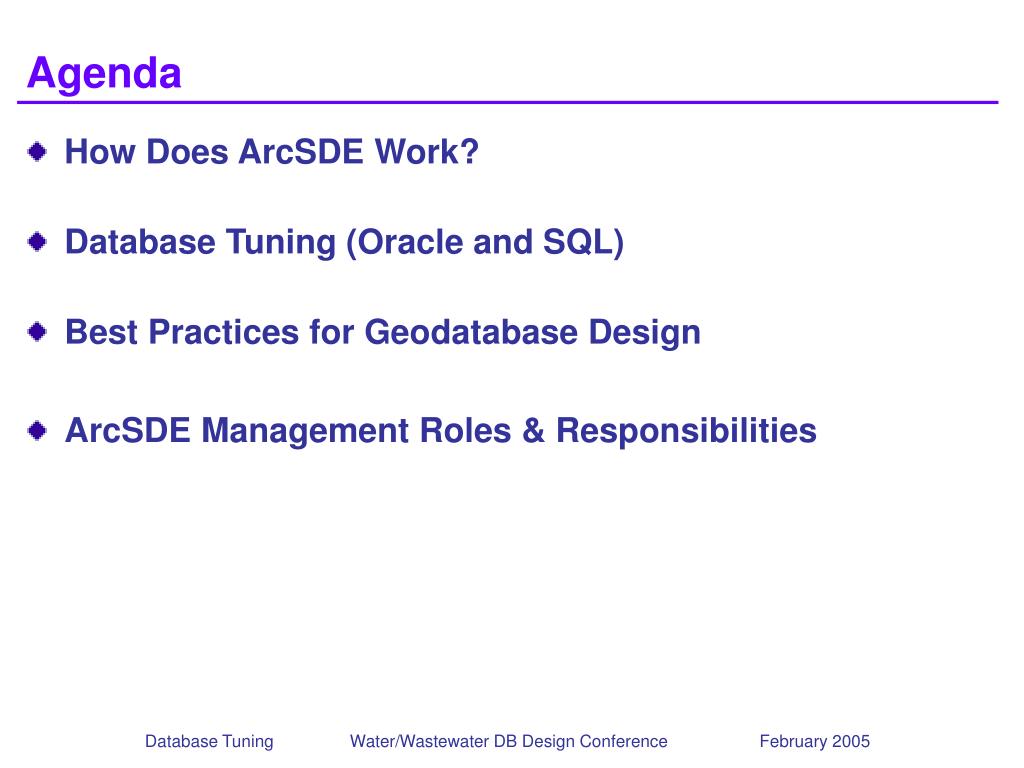 Agenda

How Does ArcSDE Work?

Database Tuning (Oracle and SQL)

Best Practices for Geodatabase Design

ArcSDE Management Roles & Responsibilities

Database Tuning Water/Wastewater DB Design Conference February 2005